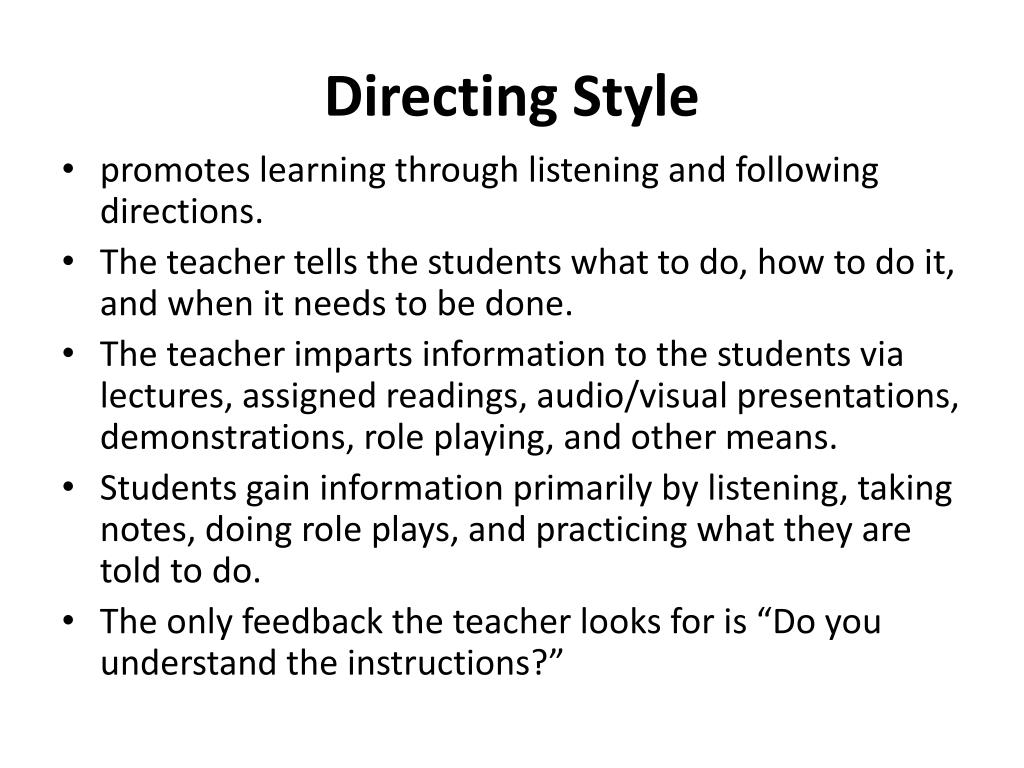 Directing Style

• promotes learning through listening and following directions.
• The teacher tells the students what to do, how to do it, and when it needs to be done.
• The teacher imparts information to the students via lectures, assigned readings, audio/visual presentations, demonstrations, role playing, and other means.
• Students gain information primarily by listening, taking notes, doing role plays, and practicing what they are told to do.
• The only feedback the teacher looks for is “Do you understand the instructions?”